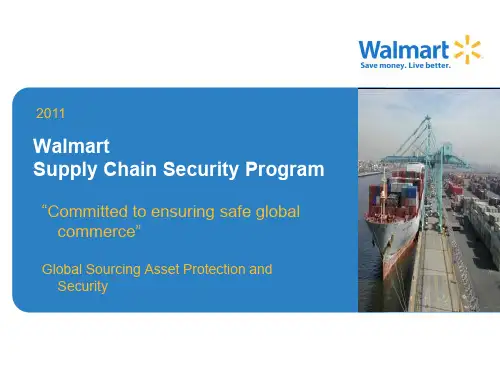 Walmart
Save money. Live better.

2011

Walmart
Supply Chain Security Program

“Committed to ensuring safe global commerce”

Global Sourcing Asset Protection and Security